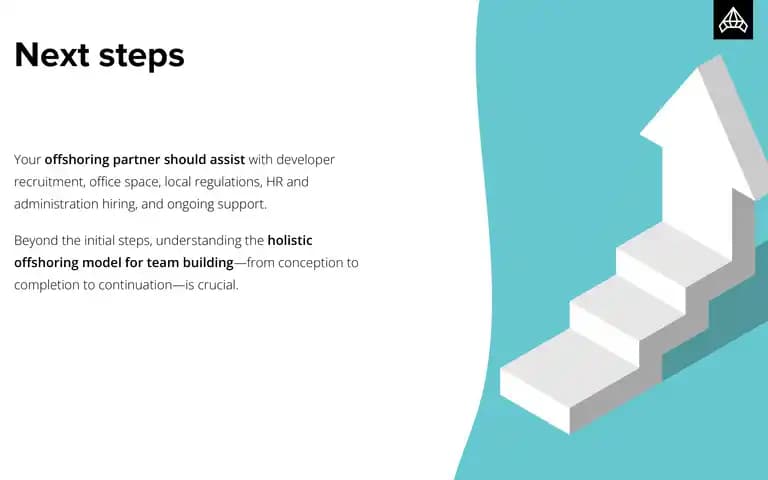 Next steps

Your offshoring partner should assist with developer recruitment, office space, local regulations, HR and administration hiring, and ongoing support.

Beyond the initial steps, understanding the holistic offshoring model for team building—from conception to completion to continuation—is crucial.